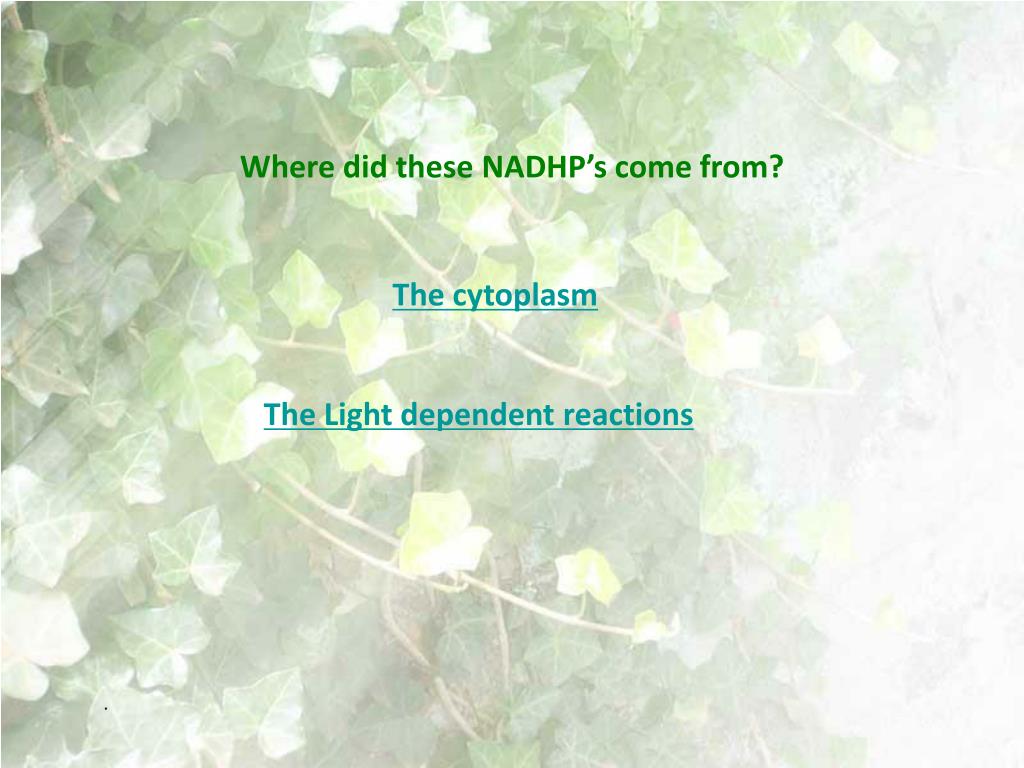 Where did these NADHP’s come from?

The cytoplasm

The Light dependent reactions

.